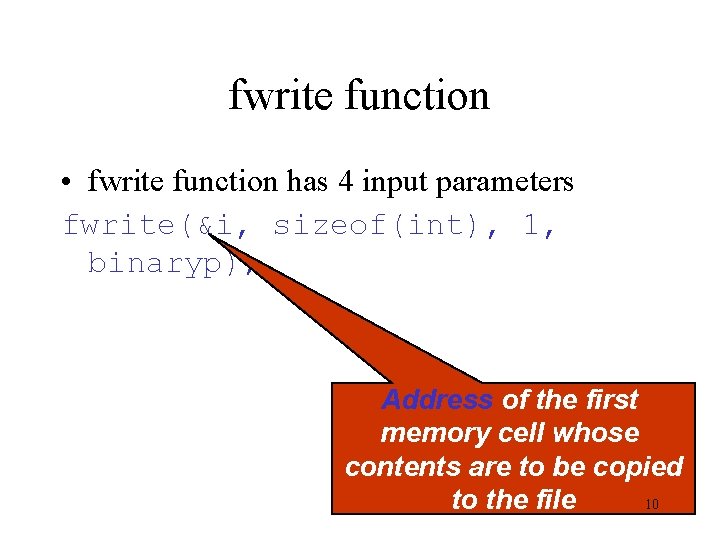 fwrite function

• fwrite function has 4 input parameters

fwrite(&i, sizeof(int), 1, binaryp);

Address of the first memory cell whose contents are to be copied to the file

10